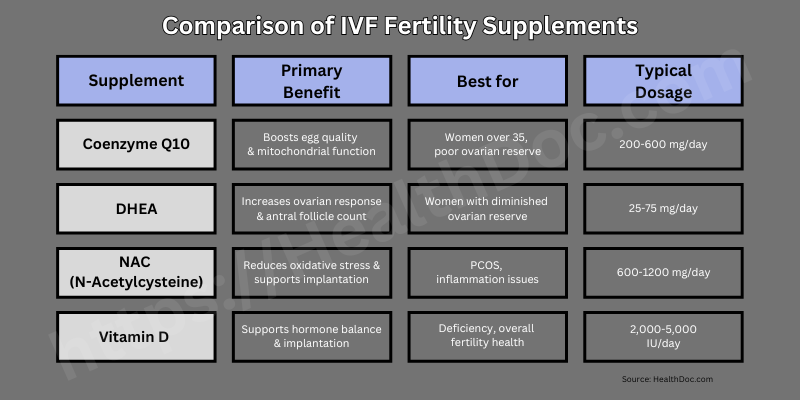 Comparison of IVF Fertility Supplements

| Supplement | Primary Benefit | Best for | Typical Dosage |
|---|---|---|---|
| Coenzyme Q10 | Boosts egg quality & mitochondrial function | Women over 35, poor ovarian reserve | 200-600 mg/day |
| DHEA | Increases ovarian response & antral follicle count | Women with diminished ovarian reserve | 25-75 mg/day |
| NAC (N-Acetylcysteine) | Reduces oxidative stress & supports implantation | PCOS, inflammation issues | 600-1200 mg/day |
| Vitamin D | Supports hormone balance & implantation | Deficiency, overall fertility health | 2,000-5,000 IU/day |

Source: HealthDoc.com

https://HealthDoc.com